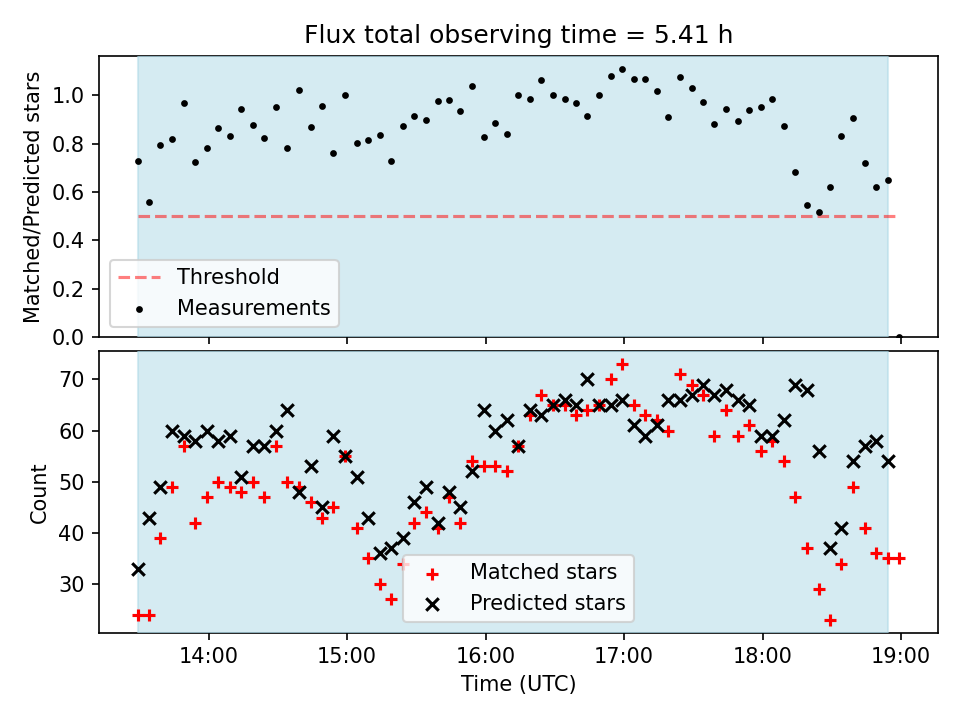 Flux total observing time = 5.41 h

Matched/Predicted stars

1.0
0.8
0.6
0.4
0.2
0.0

Threshold
Measurements

Count

70
60
50
40
30

Matched stars
Predicted stars

14:00
15:00
16:00
17:00
18:00
19:00

Time (UTC)